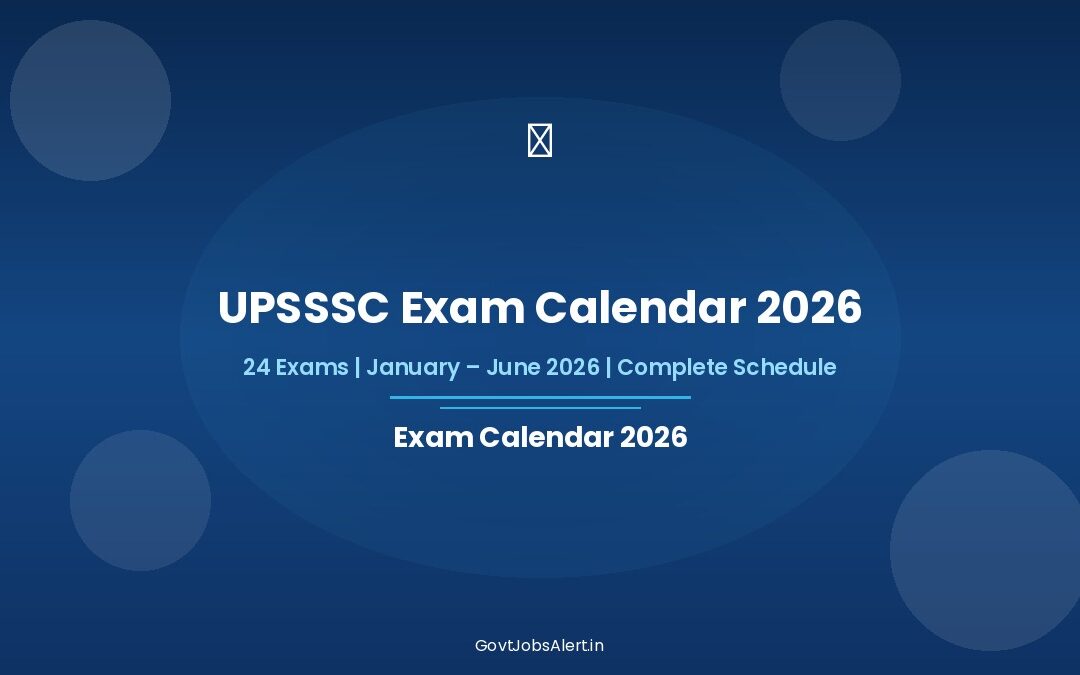 UPSSSC Exam Calendar 2026

24 Exams | January – June 2026 | Complete Schedule

Exam Calendar 2026

GovtJobsAlert.in